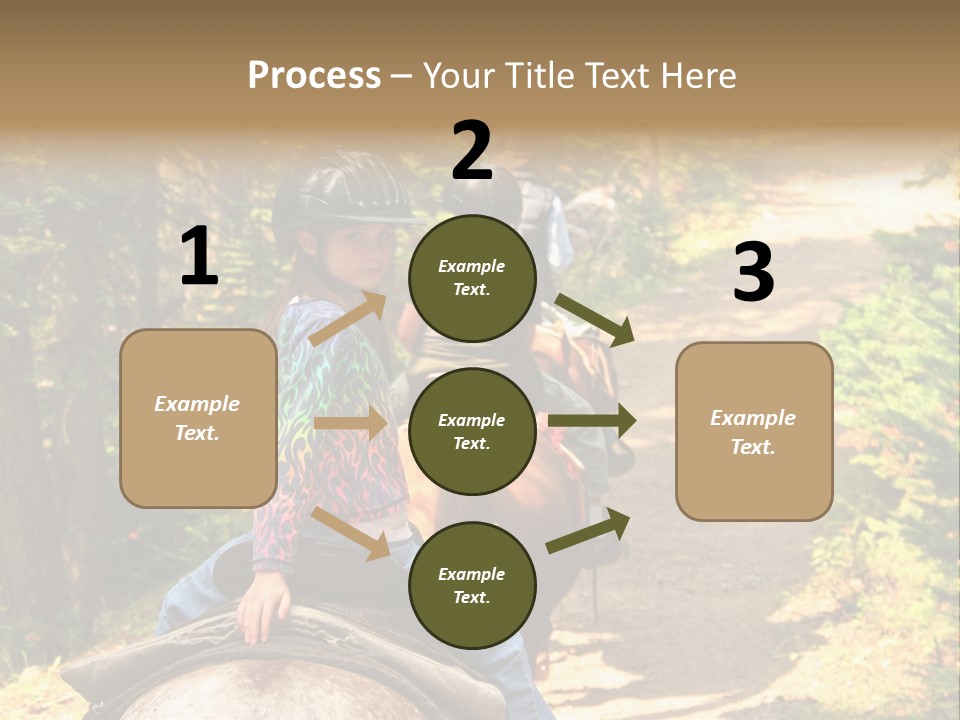 Process – Your Title Text Here

1

Example Text.

2

Example Text.

Example Text.

Example Text.

3

Example Text.